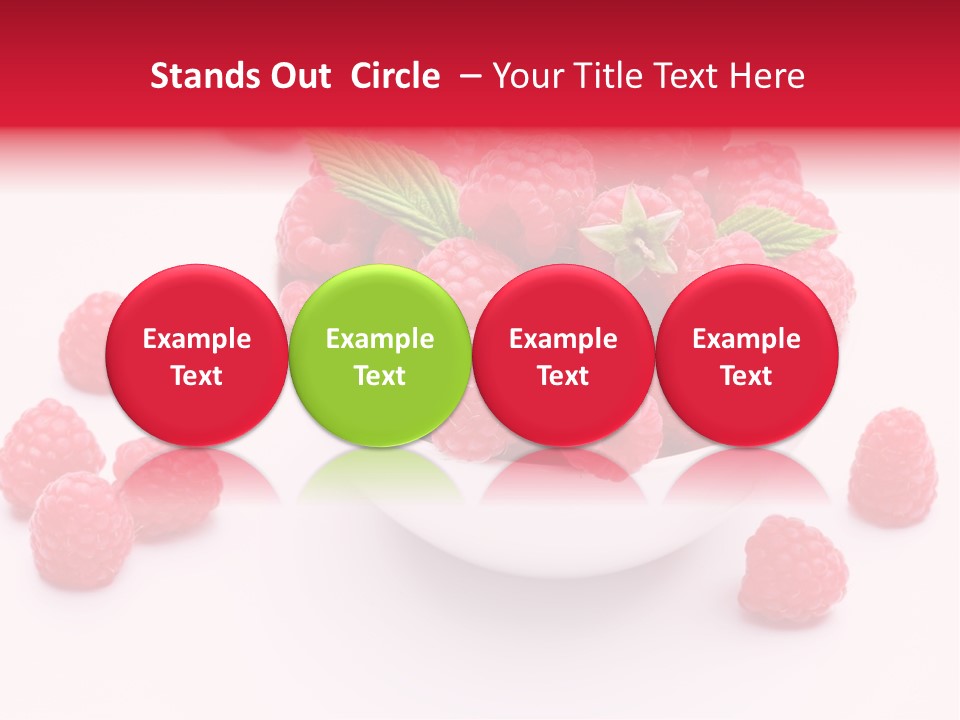 Stands Out Circle – Your Title Text Here

Example Text

Example Text

Example Text

Example Text